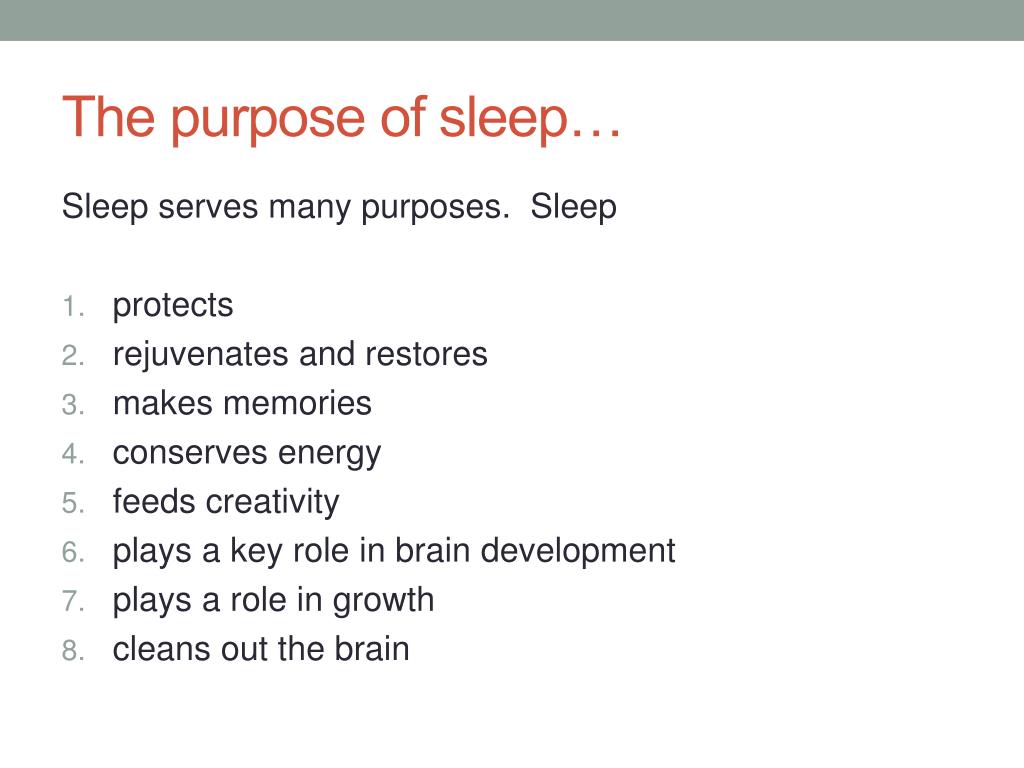 The purpose of sleep…

Sleep serves many purposes.  Sleep

1. protects
2. rejuvenates and restores
3. makes memories
4. conserves energy
5. feeds creativity
6. plays a key role in brain development
7. plays a role in growth
8. cleans out the brain